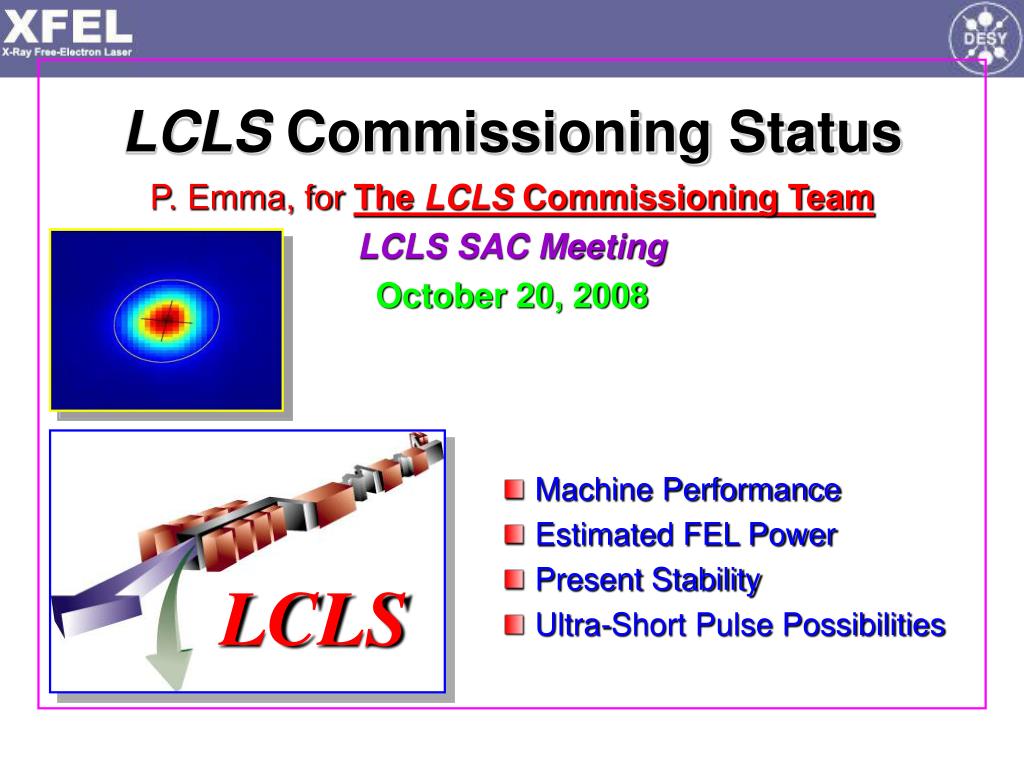 XFEL
X-Ray Free-Electron Laser

DESY

LCLS Commissioning Status

P. Emma, for The LCLS Commissioning Team

LCLS SAC Meeting

October 20, 2008

LCLS

Machine Performance
Estimated FEL Power
Present Stability
Ultra-Short Pulse Possibilities